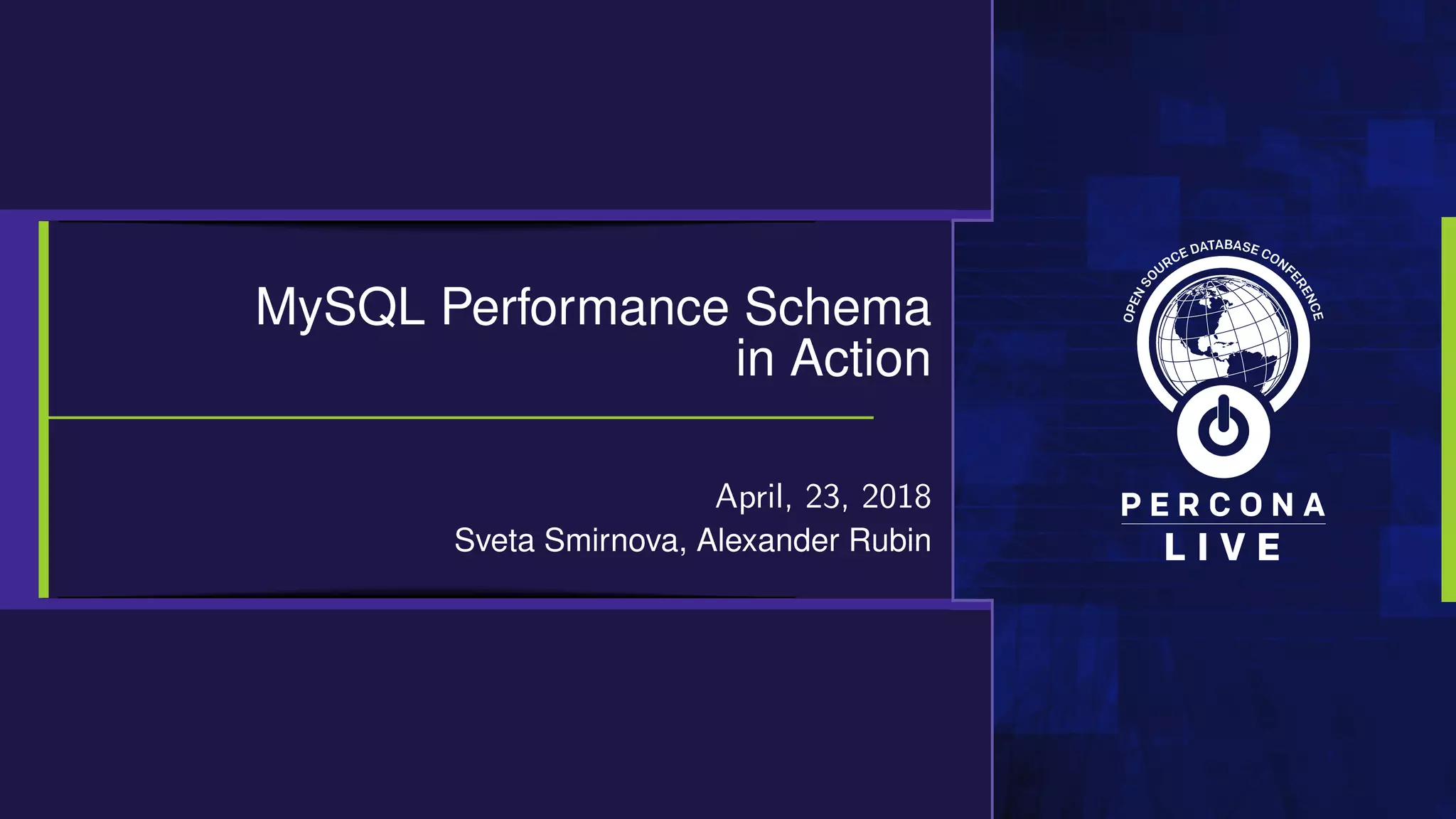 MySQL Performance Schema in Action

April, 23, 2018
Sveta Smirnova, Alexander Rubin

OPEN SOURCE DATABASE CONFERENCE

PERCONA
LIVE